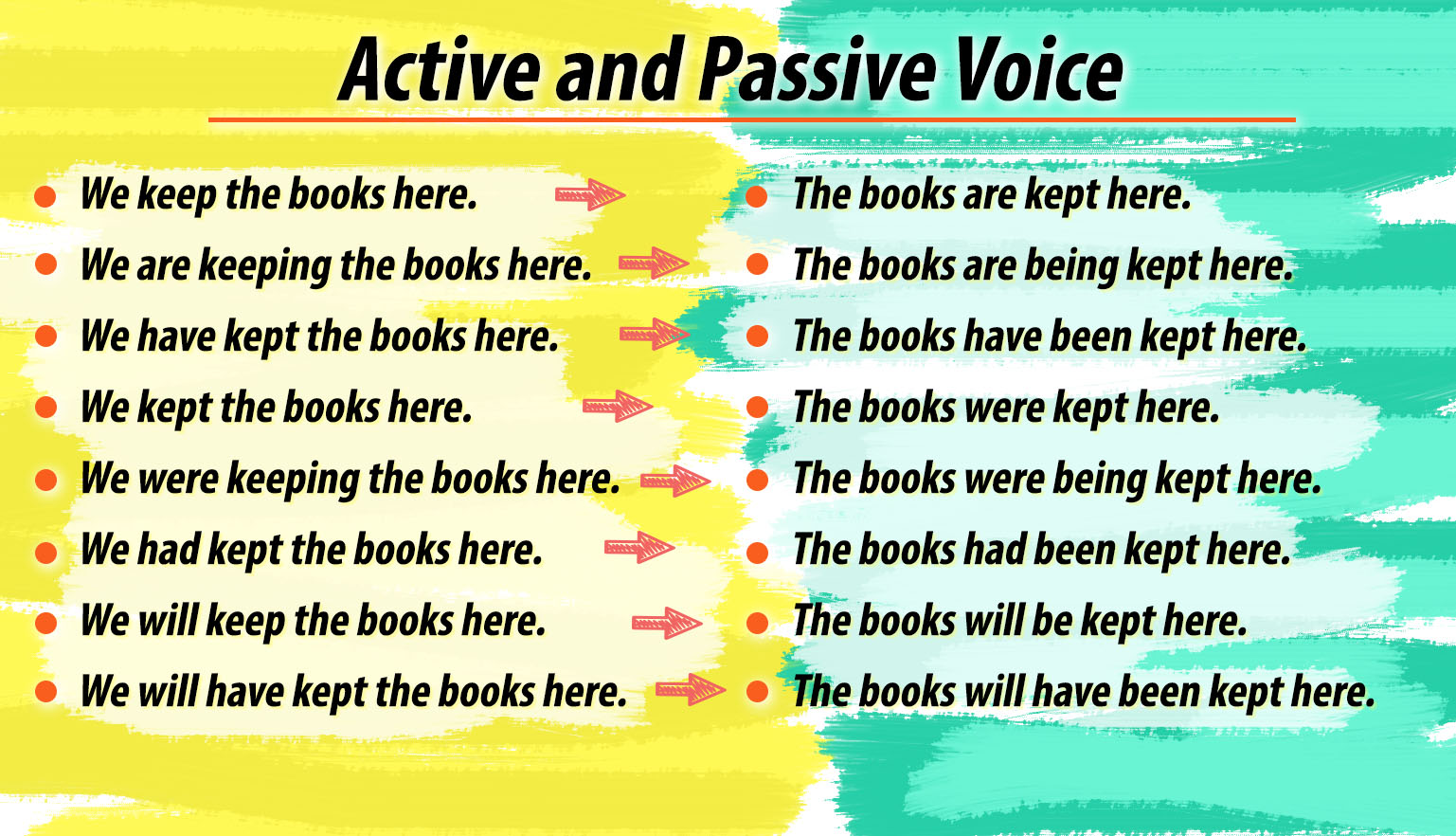 Active and Passive Voice

- We keep the books here.
- We are keeping the books here.
- We have kept the books here.
- We kept the books here.
- We were keeping the books here.
- We had kept the books here.
- We will keep the books here.
- We will have kept the books here.

- The books are kept here.
- The books are being kept here.
- The books have been kept here.
- The books were kept here.
- The books were being kept here.
- The books had been kept here.
- The books will be kept here.
- The books will have been kept here.